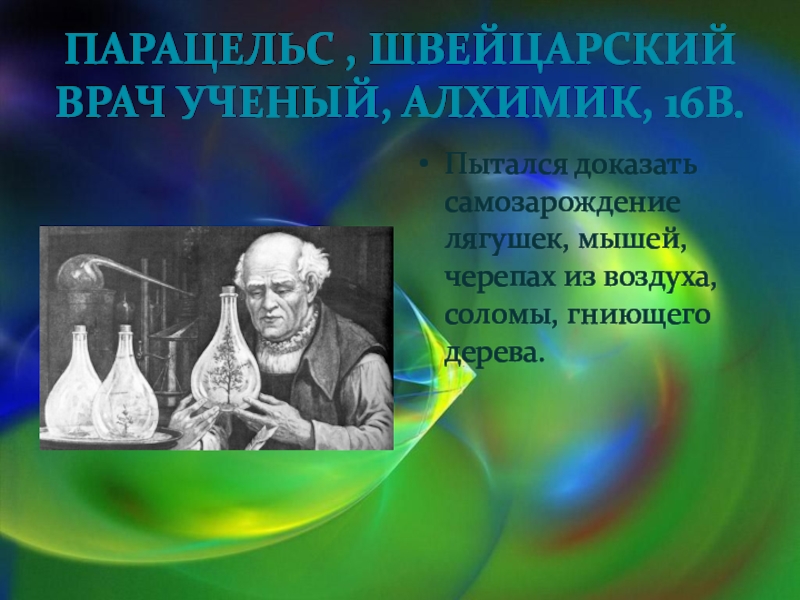 ПАРАЦЕЛЬС , ШВЕЙЦАРСКИЙ ВРАЧ УЧЕНЫЙ, АЛХИМИК, 16В.

• Пытался доказать самозарождение лягушек, мышей, черепах из воздуха, соломы, гниющего дерева.